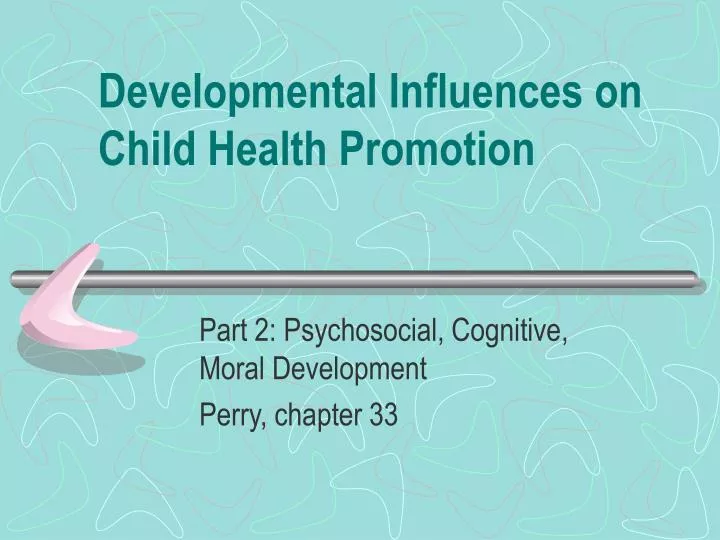 Developmental Influences on Child Health Promotion

Part 2: Psychosocial, Cognitive, Moral Development

Perry, chapter 33